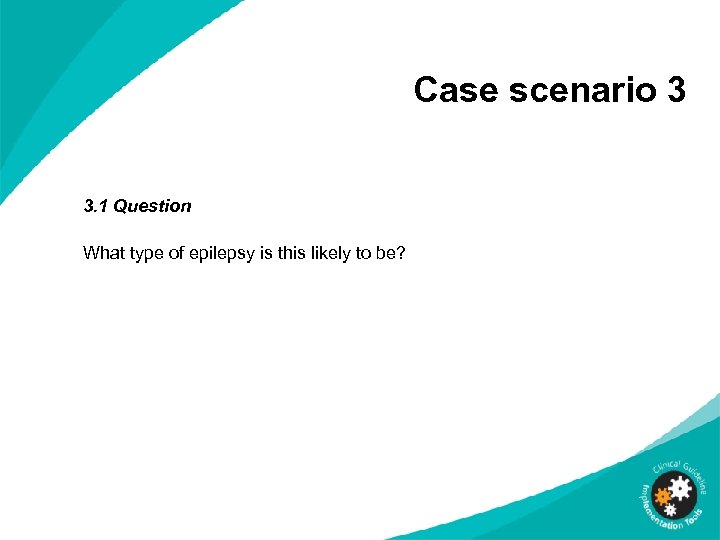 Case scenario 3

3.1 Question

What type of epilepsy is this likely to be?

Clinical Guideline Implementation Tools